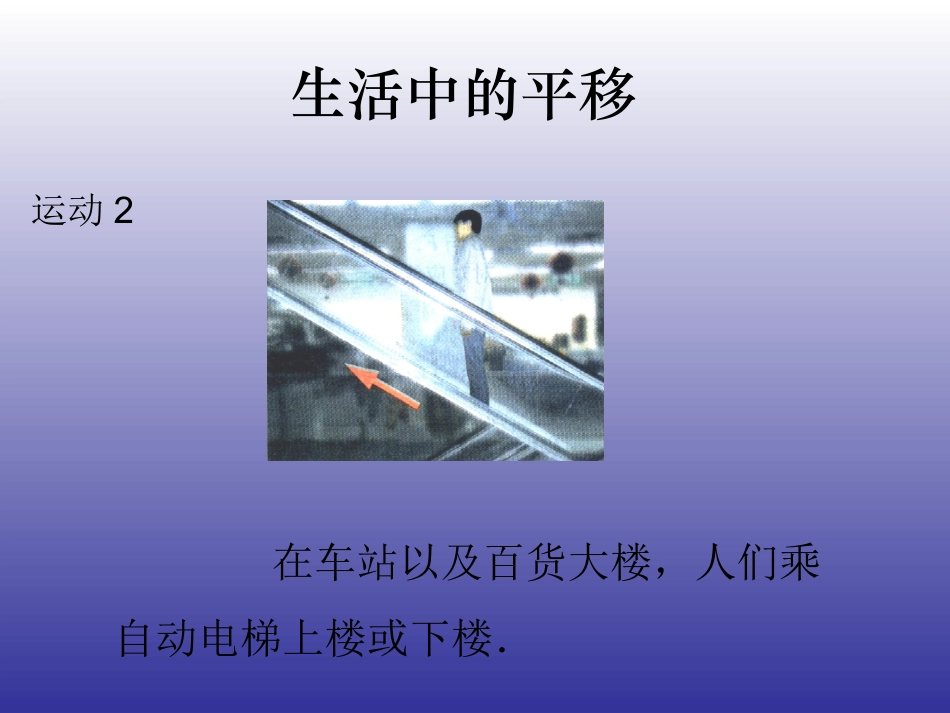 生活中的平移

运动 2

在车站以及百货大楼，人们乘自动电梯上楼或下楼.